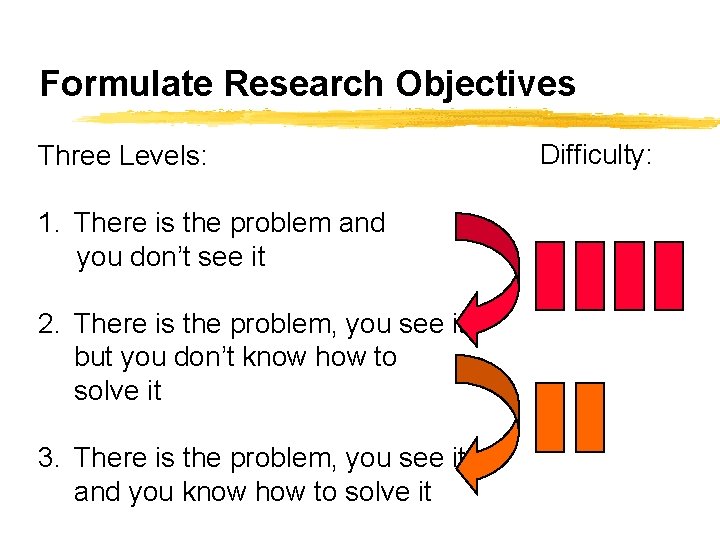 Formulate Research Objectives

Three Levels:

Difficulty:

1. There is the problem and you don't see it

2. There is the problem, you see it but you don't know how to solve it

3. There is the problem, you see it and you know how to solve it